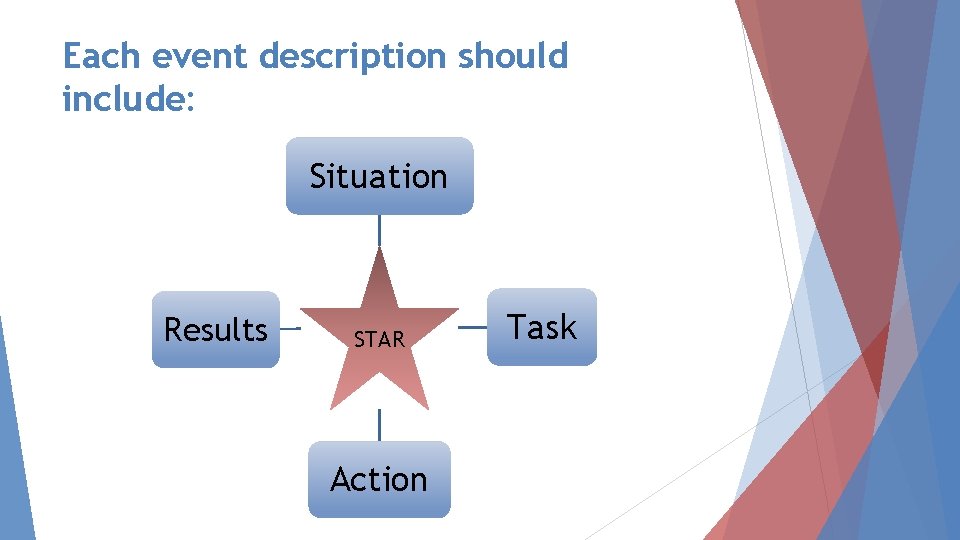 Each event description should include:

Situation

Results

STAR

Task

Action